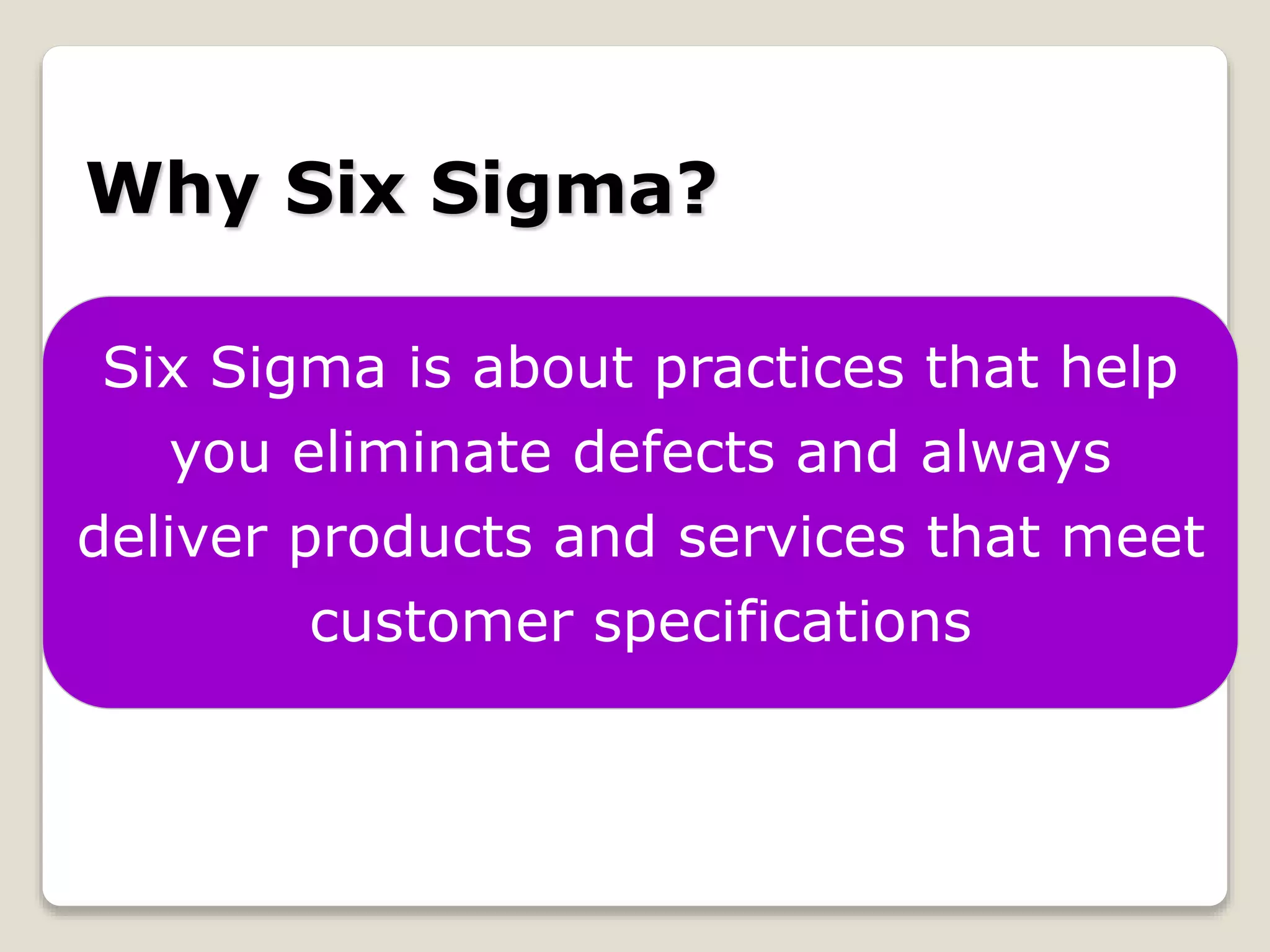 Why Six Sigma?

Six Sigma is about practices that help you eliminate defects and always deliver products and services that meet customer specifications